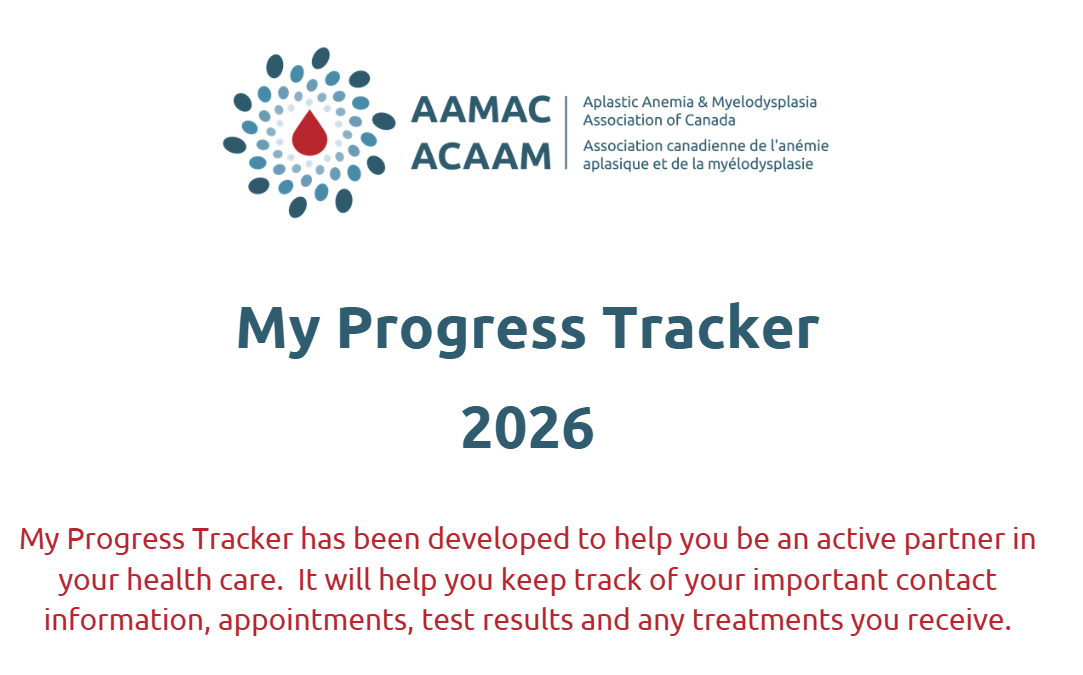 AAMAC
ACAAM

Aplastic Anemia & Myelodysplasia Association of Canada

Association canadienne de l'anémie aplasique et de la myélodysplasie

My Progress Tracker

2026

My Progress Tracker has been developed to help you be an active partner in your health care. It will help you keep track of your important contact information, appointments, test results and any treatments you receive.